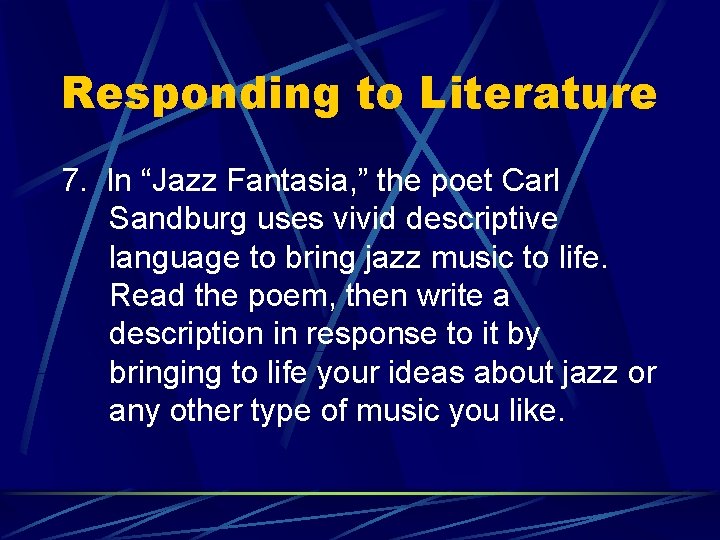 Responding to Literature

7. In “Jazz Fantasia,” the poet Carl Sandburg uses vivid descriptive language to bring jazz music to life. Read the poem, then write a description in response to it by bringing to life your ideas about jazz or any other type of music you like.